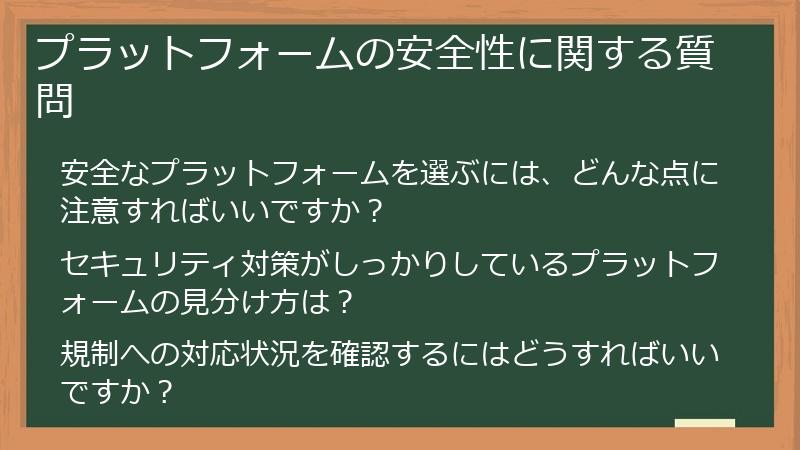 プラットフォームの安全性に関する質問

安全なプラットフォームを選ぶには、どんな点に注意すればいいですか？

セキュリティ対策がしっかりしているプラットフォームの見分け方は？

規制への対応状況を確認するにはどうすればいいですか？